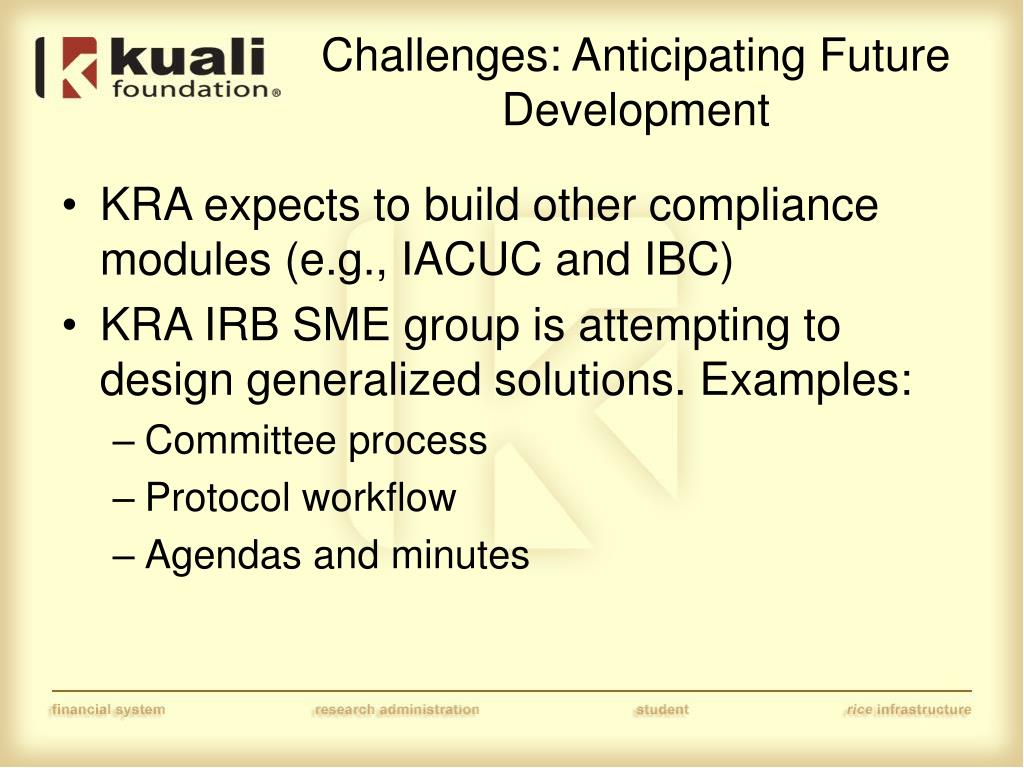 kuali foundation®

Challenges: Anticipating Future Development

• KRA expects to build other compliance modules (e.g., IACUC and IBC)
• KRA IRB SME group is attempting to design generalized solutions. Examples:
– Committee process
– Protocol workflow
– Agendas and minutes

financial system research administration student rice infrastructure